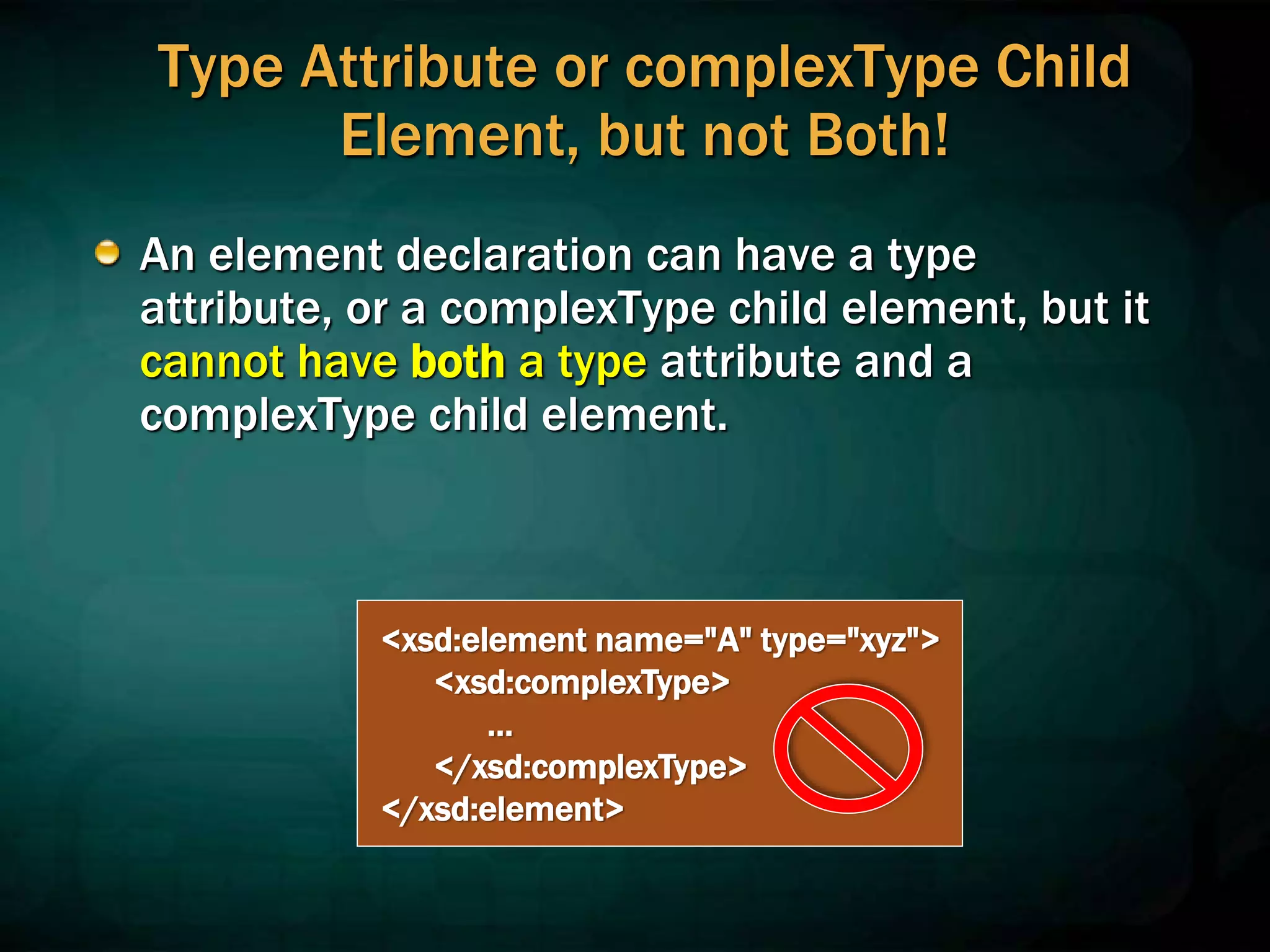 Type Attribute or complexType Child Element, but not Both!

An element declaration can have a type attribute, or a complexType child element, but it cannot have both a type attribute and a complexType child element.

<xsd:element name="A" type="xyz">
<xsd:complexType>
...
</xsd:complexType>
</xsd:element>